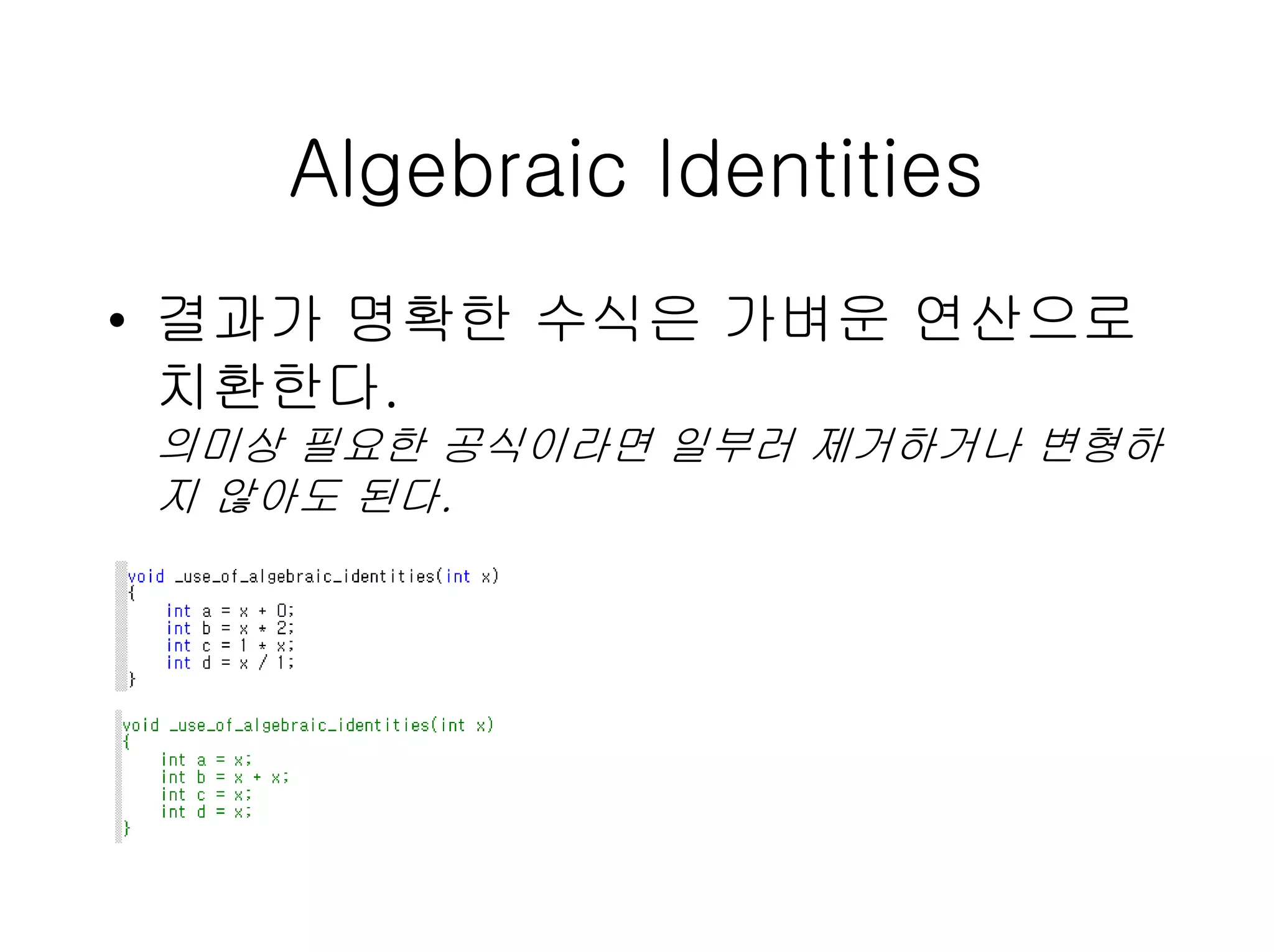 Algebraic Identities

• 결과가 명확한 수식은 가벼운 연산으로 치환한다.
의미상 필요한 공식이라면 일부러 제거하거나 변형하지 않아도 된다.

void _use_of_algebraic_identities(int x)
{
    int a = x + 0;
    int b = x * 2;
    int c = 1 * x;
    int d = x / 1;
}

void _use_of_algebraic_identities(int x)
{
    int a = x;
    int b = x + x;
    int c = x;
    int d = x;
}